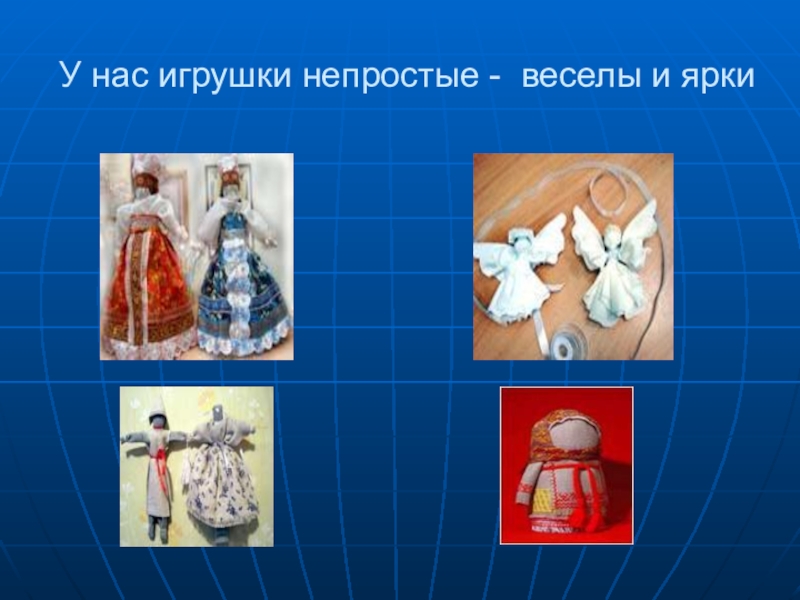 У нас игрушки непростые -  веселы и ярки